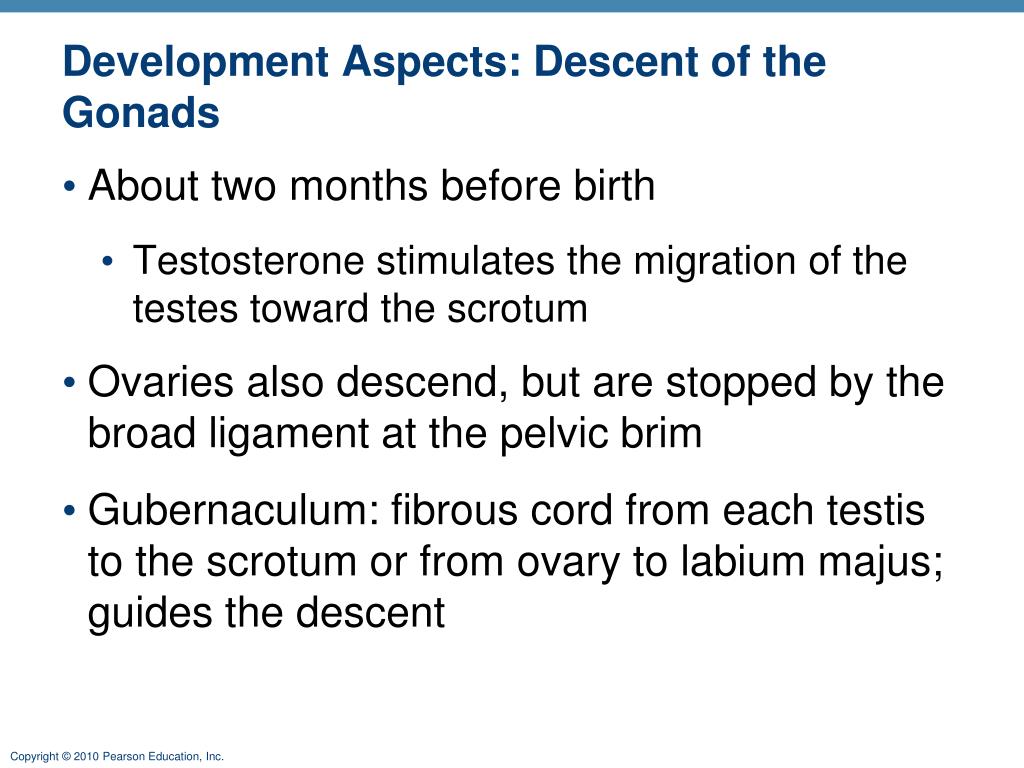 Development Aspects: Descent of the Gonads

• About two months before birth

• Testosterone stimulates the migration of the testes toward the scrotum

• Ovaries also descend, but are stopped by the broad ligament at the pelvic brim

• Gubernaculum: fibrous cord from each testis to the scrotum or from ovary to labium majus; guides the descent

Copyright © 2010 Pearson Education, Inc.